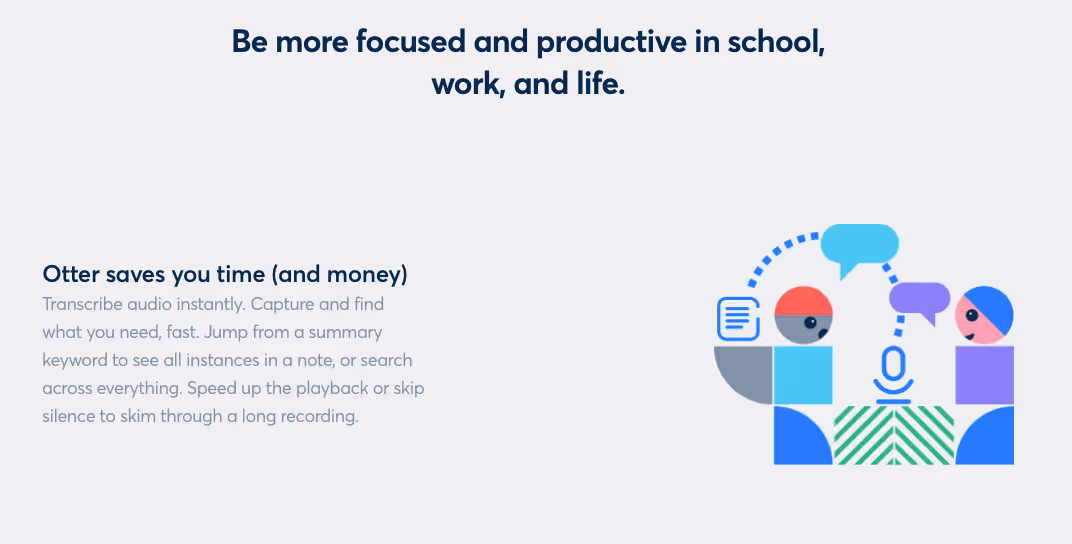 Be more focused and productive in school, work, and life.

Otter saves you time (and money)
Transcribe audio instantly. Capture and find what you need, fast. Jump from a summary keyword to see all instances in a note, or search across everything. Speed up the playback or skip silence to skim through a long recording.